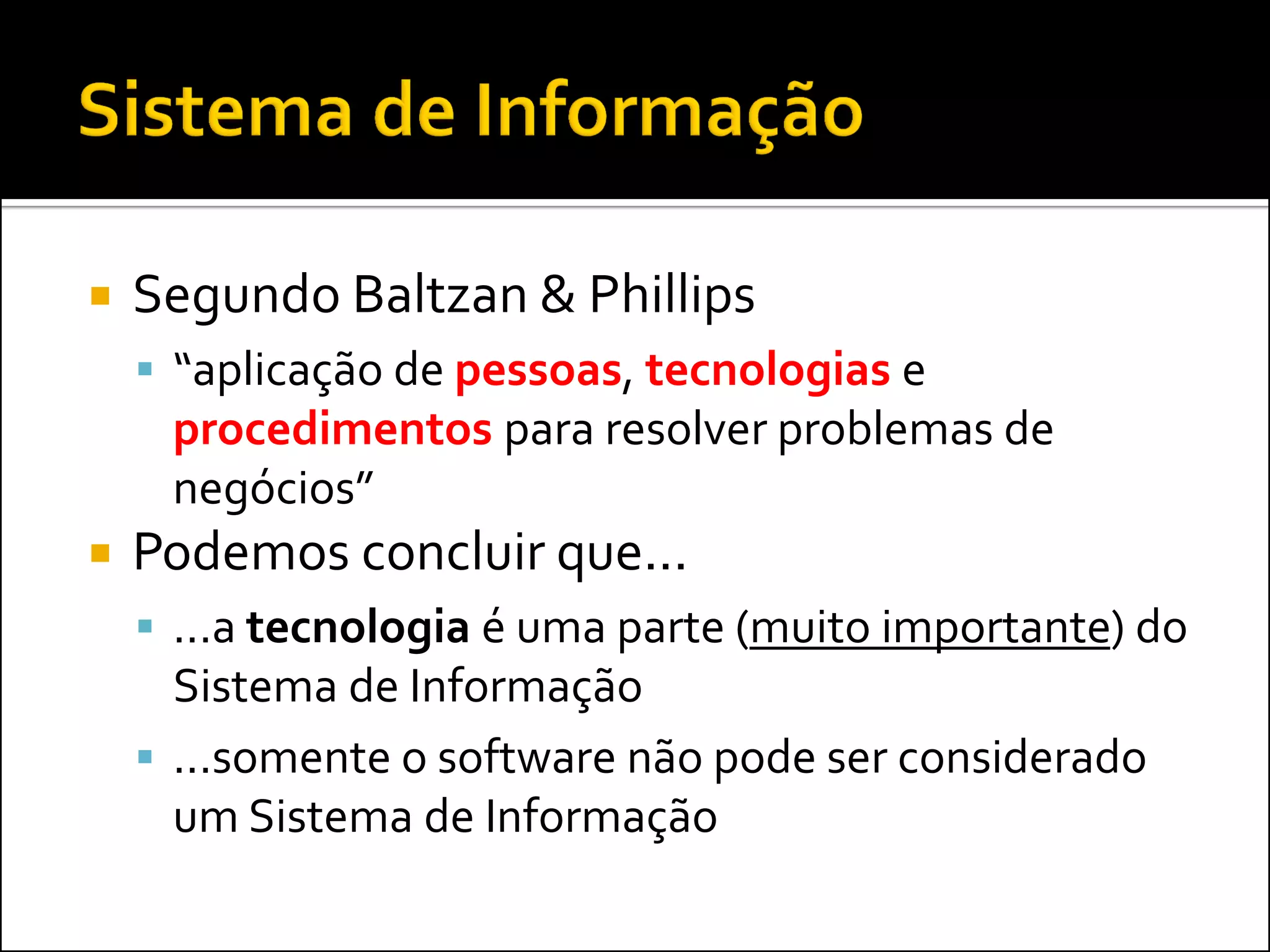 Sistema de Informação

Segundo Baltzan & Phillips

“aplicação de pessoas, tecnologias e procedimentos para resolver problemas de negócios”

Podemos concluir que...

...a tecnologia é uma parte (muito importante) do Sistema de Informação

...somente o software não pode ser considerado um Sistema de Informação